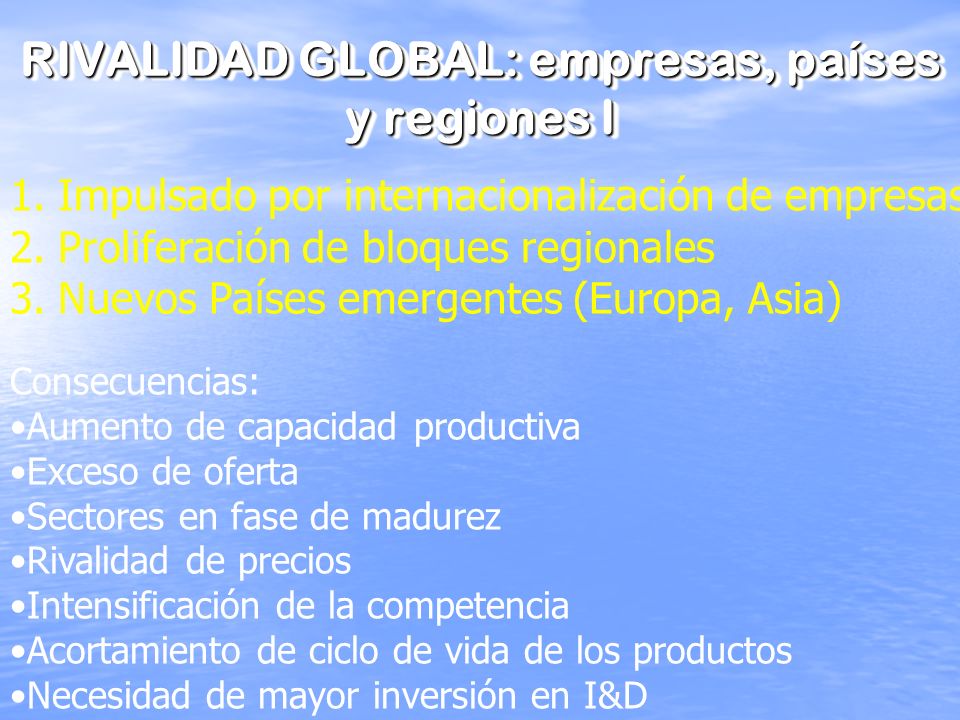 RIVALIDAD GLOBAL: empresas, países y regiones I

1. Impulsado por internacionalización de empresas
2. Proliferación de bloques regionales
3. Nuevos Países emergentes (Europa, Asia)

Consecuencias:
•Aumento de capacidad productiva
•Exceso de oferta
•Sectores en fase de madurez
•Rivalidad de precios
•Intensificación de la competencia
•Acortamiento de ciclo de vida de los productos
•Necesidad de mayor inversión en I&D